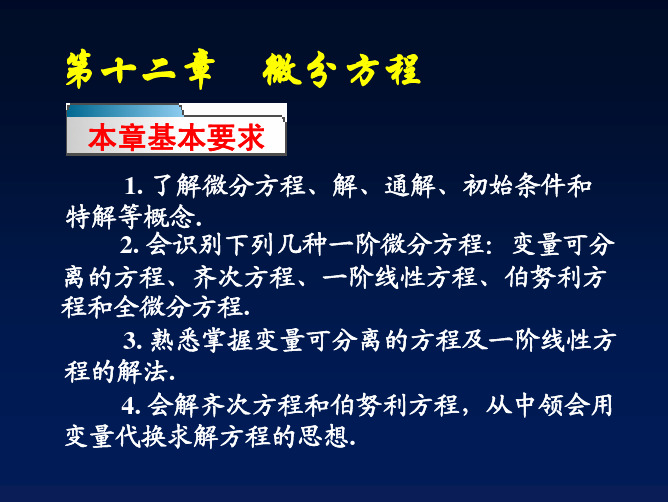 第十二章　微分方程

本章基本要求

1. 了解微分方程、解、通解、初始条件和特解等概念.

2. 会识别下列几种一阶微分方程：变量可分离的方程、齐次方程、一阶线性方程、伯努利方程和全微分方程.

3. 熟悉掌握变量可分离的方程及一阶线性方程的解法.

4. 会解齐次方程和伯努利方程，从中领会用变量代换求解方程的思想.